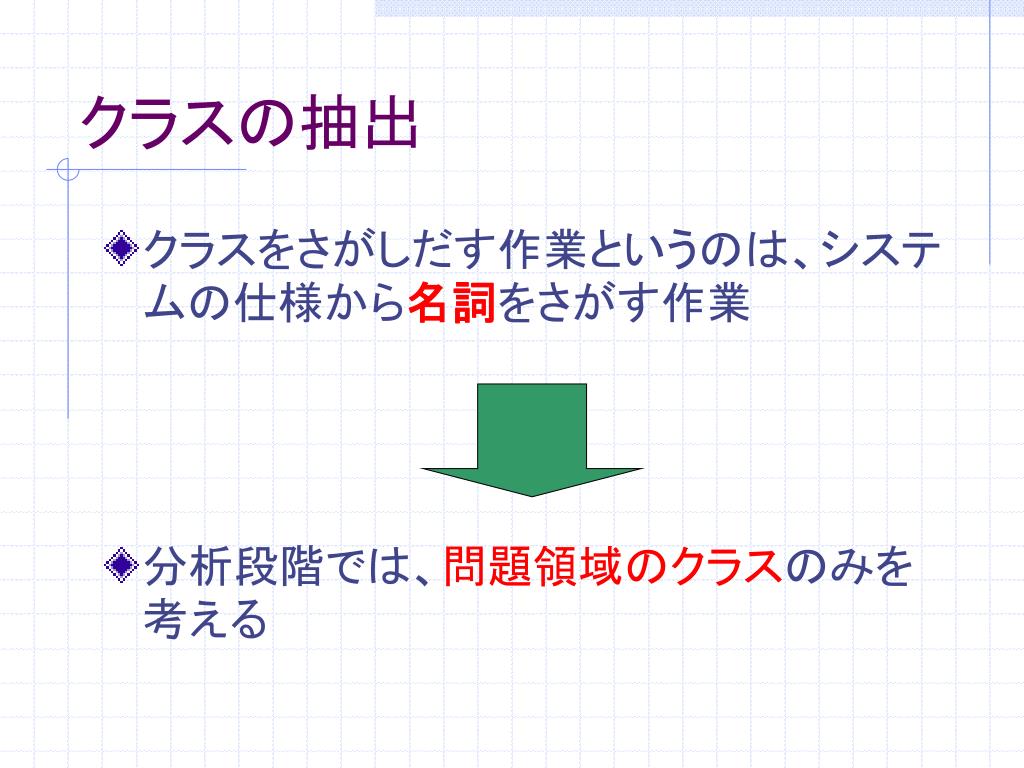 クラスの抽出

クラスをさがしだす作業というのは、システムの仕様から名詞をさがす作業

分析段階では、問題領域のクラスのみを考える